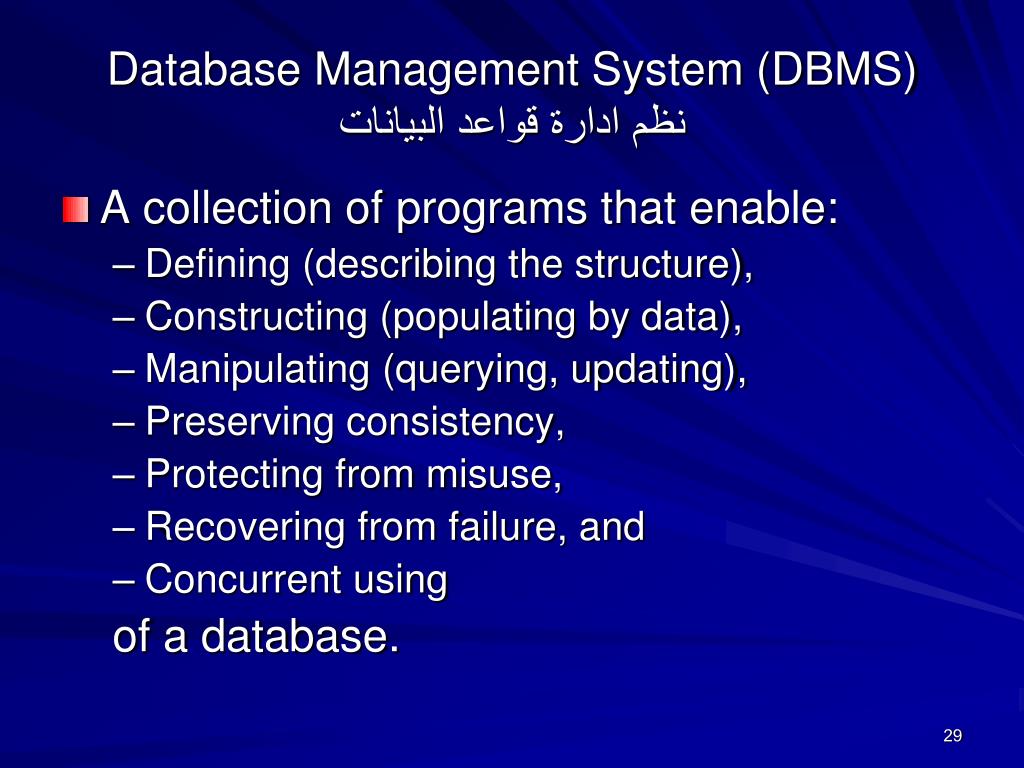 Database Management System (DBMS)
نظم ادارة قواعد البيانات

A collection of programs that enable:
– Defining (describing the structure),
– Constructing (populating by data),
– Manipulating (querying, updating),
– Preserving consistency,
– Protecting from misuse,
– Recovering from failure, and
– Concurrent using
of a database.

29